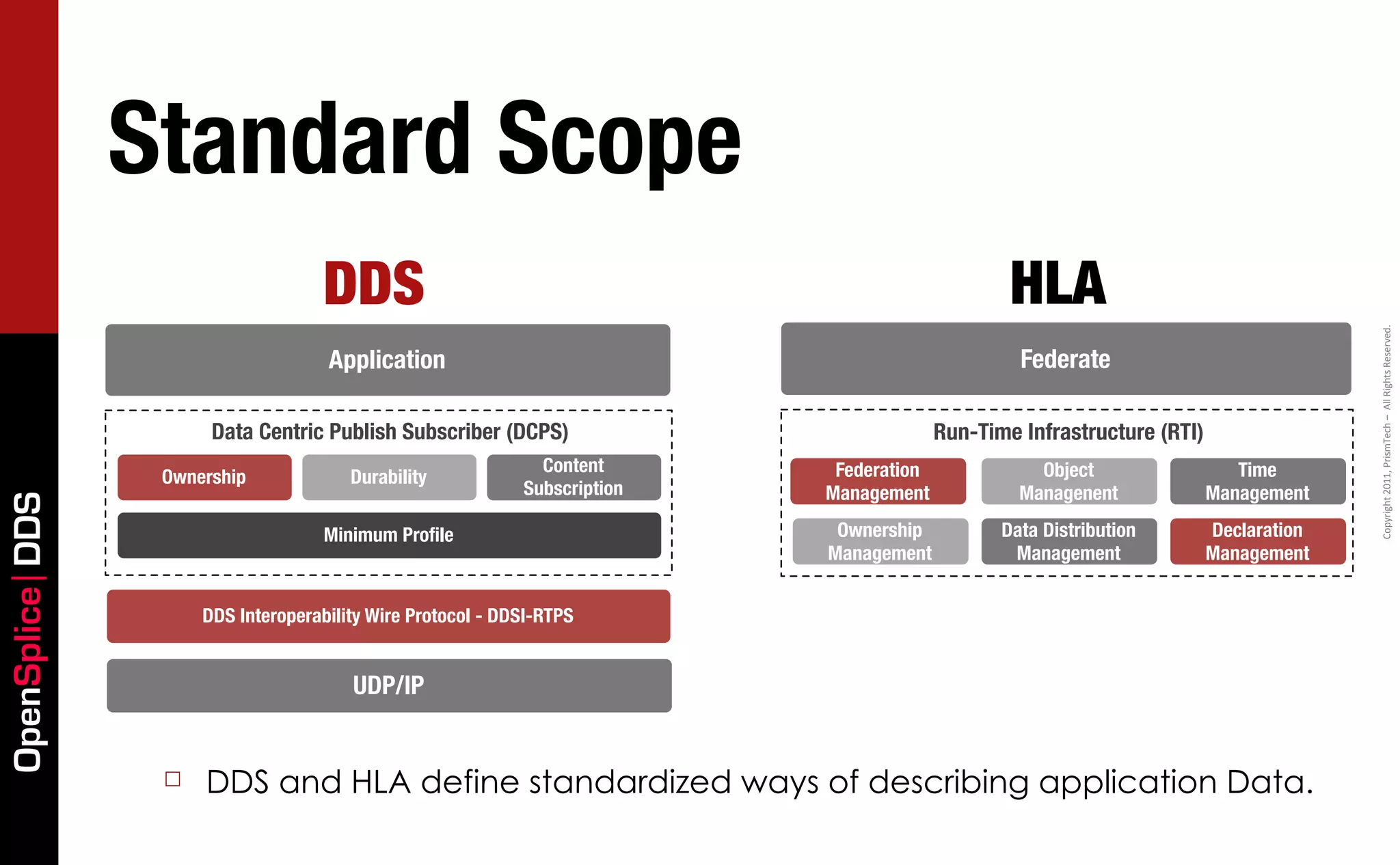 OpenSplice | DDS

Standard Scope

DDS

Application

Data Centric Publish Subscriber (DCPS)

Ownership

Durability

Content Subscription

Minimum Profile

DDS Interoperability Wire Protocol - DDSI-RTPS

UDP/IP

HLA

Federate

Run-Time Infrastructure (RTI)

Federation Management

Object Management

Time Management

Ownership Management

Data Distribution Management

Declaration Management

Copyright 2011, PrismTech – All Rights Reserved.

□ DDS and HLA define standardized ways of describing application Data.